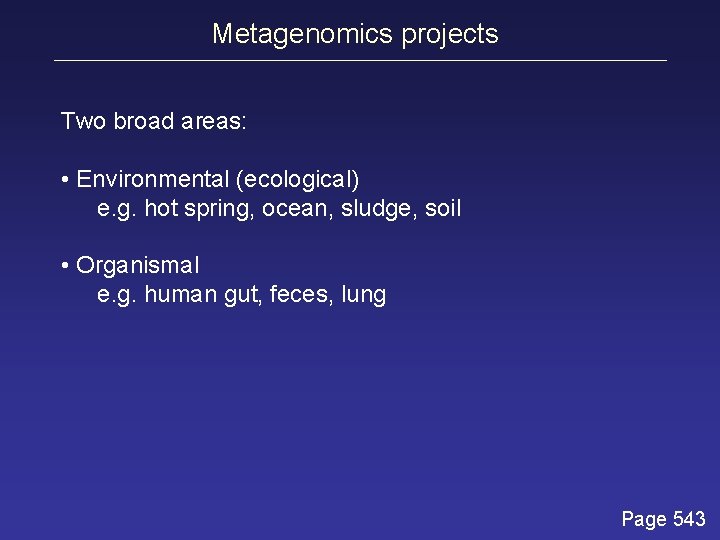 Metagenomics projects

Two broad areas:

• Environmental (ecological)
e.g. hot spring, ocean, sludge, soil

• Organismal
e.g. human gut, feces, lung

Page 543